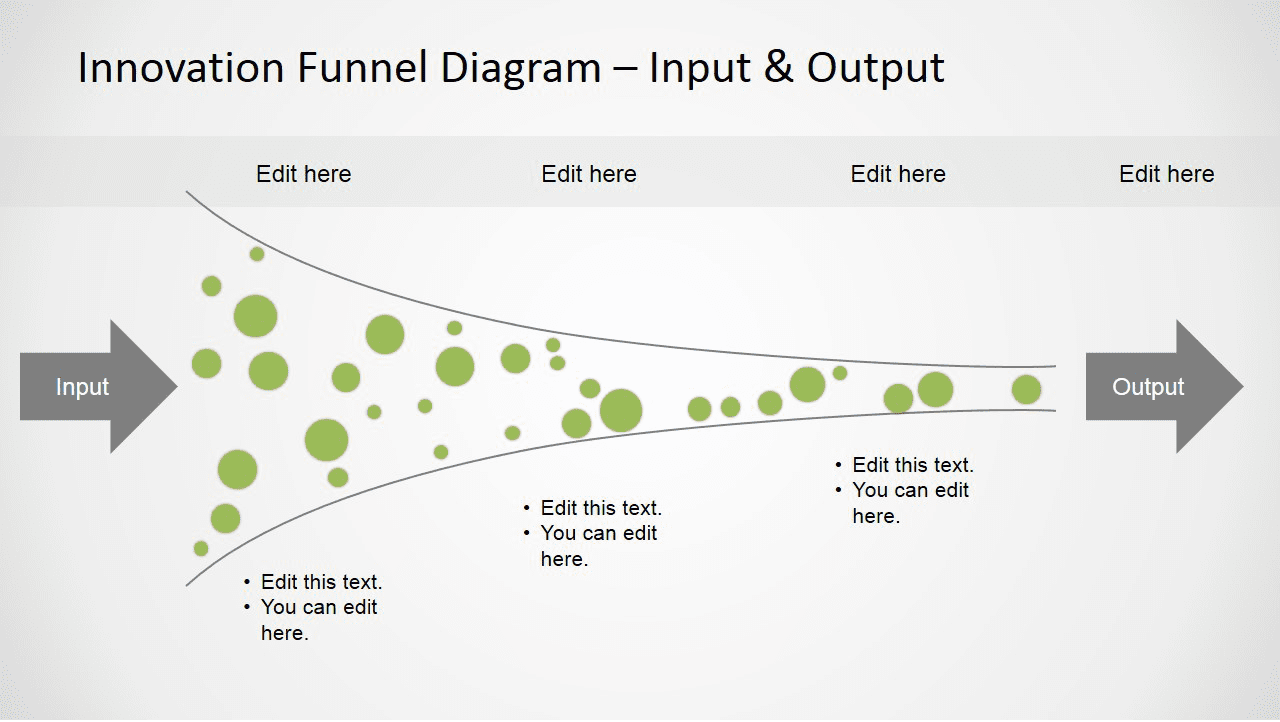 Innovation Funnel Diagram – Input & Output

Edit here

Edit here

Edit here

Edit here

Input

Output

• Edit this text.
• You can edit here.

• Edit this text.
• You can edit here.

• Edit this text.
• You can edit here.